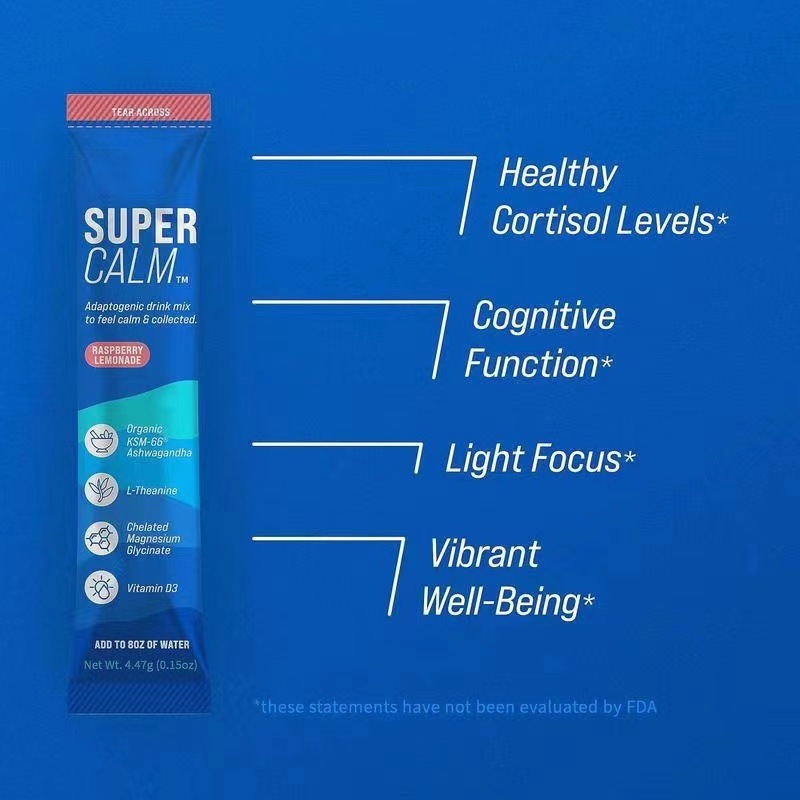 TEAR ACROSS

SUPER CALM™

Adaptogenic drink mix to feel calm & collected.

RASPBERRY LEMONADE

Organic KSM-66® Ashwagandha

L-Theanine

Chelated Magnesium Glycinate

Vitamin D3

ADD TO 8OZ OF WATER

Net Wt. 4.47g (0.15oz)

Healthy Cortisol Levels*

Cognitive Function*

Light Focus*

Vibrant Well-Being*

*these statements have not been evaluated by FDA